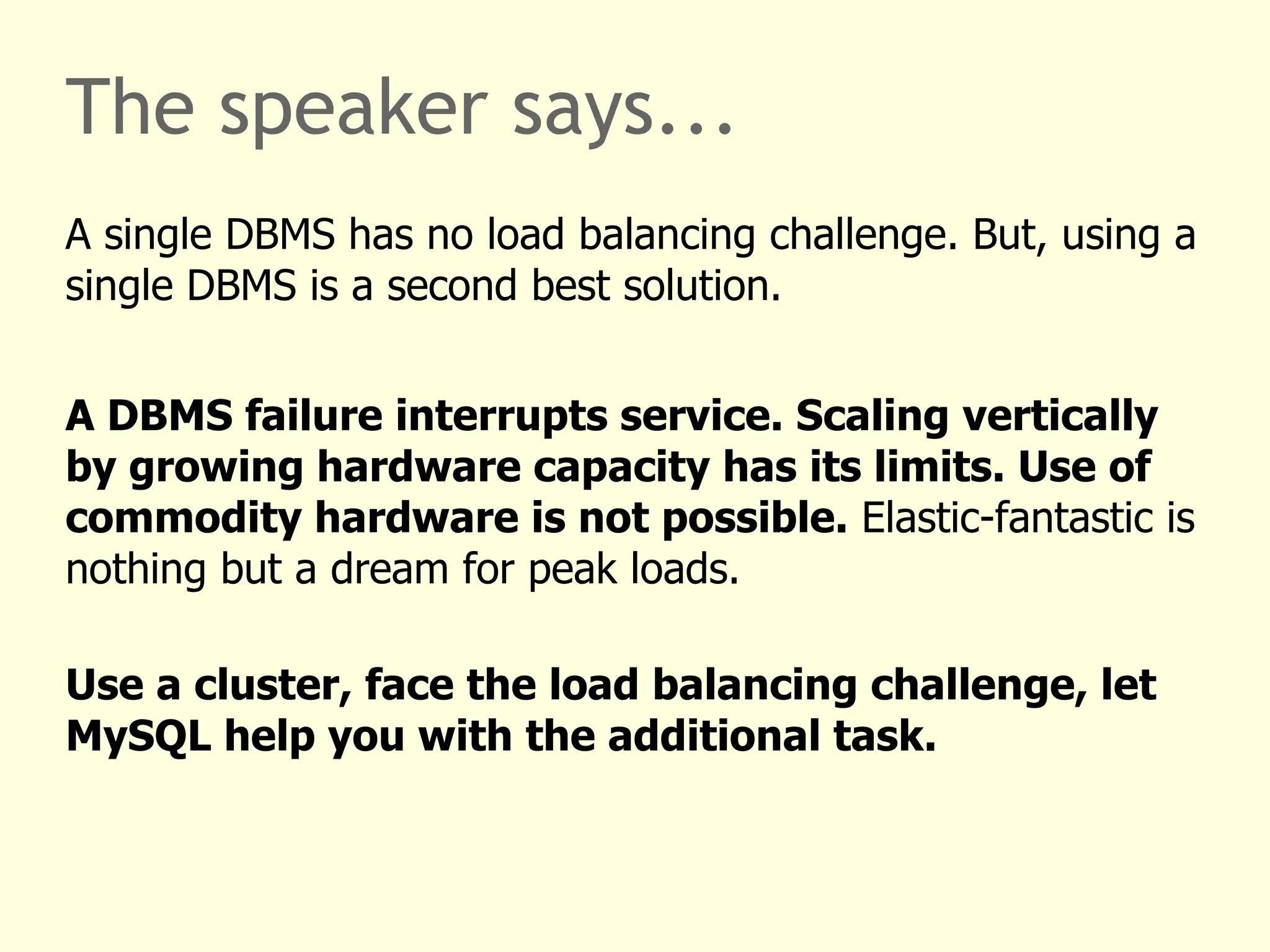 The speaker says...

A single DBMS has no load balancing challenge. But, using a single DBMS is a second best solution.

A DBMS failure interrupts service. Scaling vertically by growing hardware capacity has its limits. Use of commodity hardware is not possible. Elastic-fantastic is nothing but a dream for peak loads.

Use a cluster, face the load balancing challenge, let MySQL help you with the additional task.